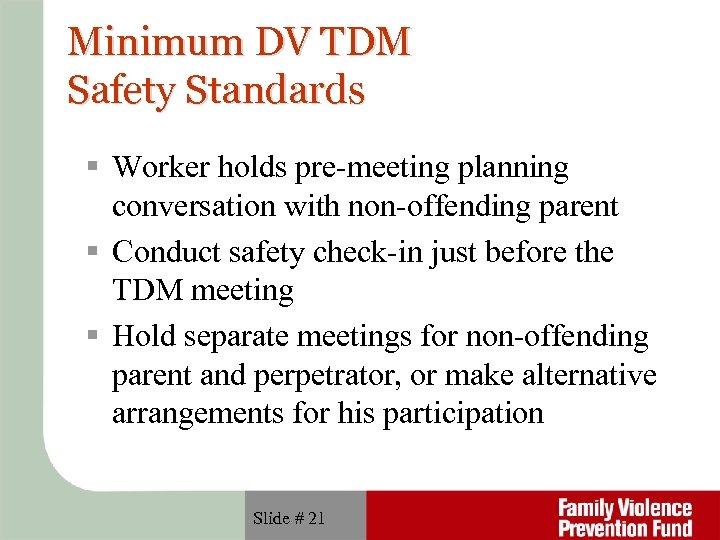 Minimum DV TDM Safety Standards

▪ Worker holds pre-meeting planning conversation with non-offending parent

▪ Conduct safety check-in just before the TDM meeting

▪ Hold separate meetings for non-offending parent and perpetrator, or make alternative arrangements for his participation

Slide # 21

Family Violence Prevention Fund